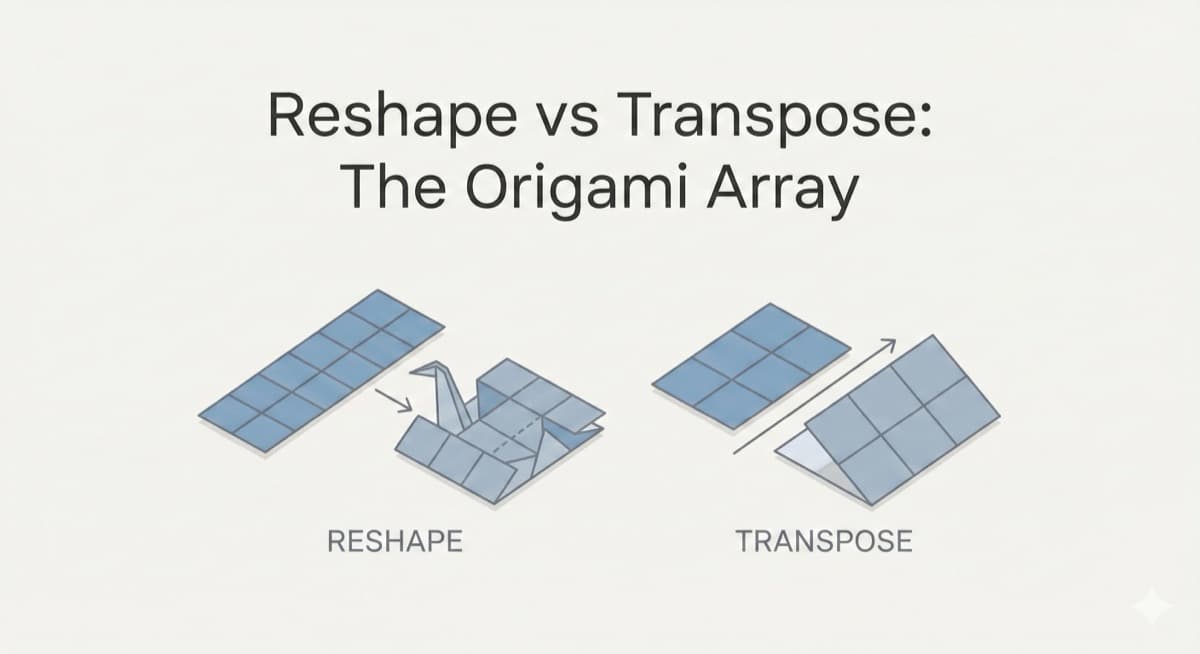 Reshape vs Transpose: The Origami Array

RESHAPE

TRANSPOSE